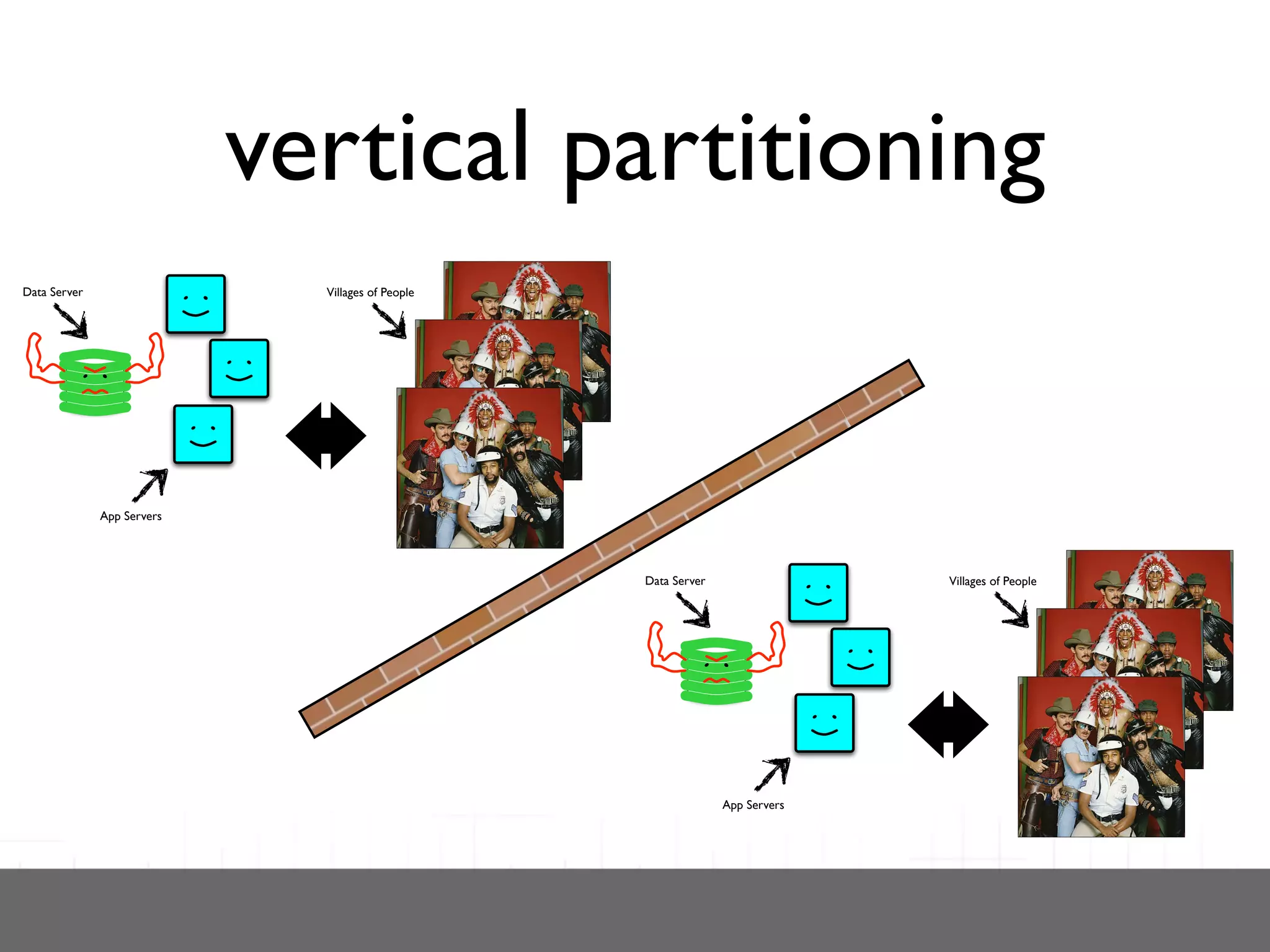 vertical partitioning

Data Server

Villages of People

App Servers

Data Server

Villages of People

App Servers